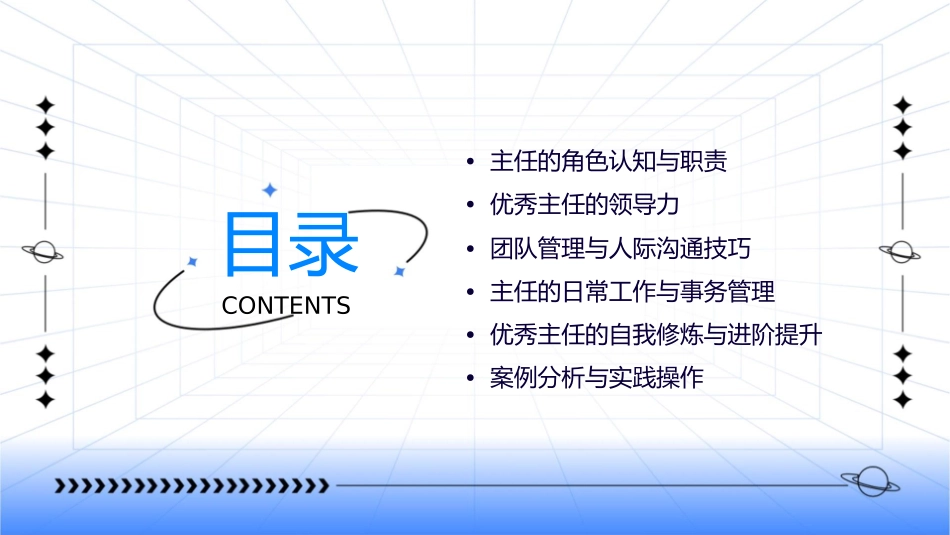 目录
CONTENTS

• 主任的角色认知与职责
• 优秀主任的领导力
• 团队管理与人际沟通技巧
• 主任的日常工作与事务管理
• 优秀主任的自我修炼与进阶提升
• 案例分析与实践操作